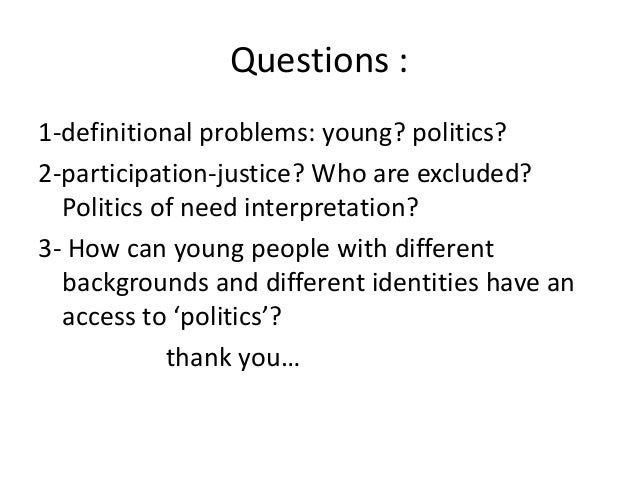 Questions :

1-definitional problems: young? politics?

2-participation-justice? Who are excluded? Politics of need interpretation?

3- How can young people with different backgrounds and different identities have an access to ‘politics’?

thank you…